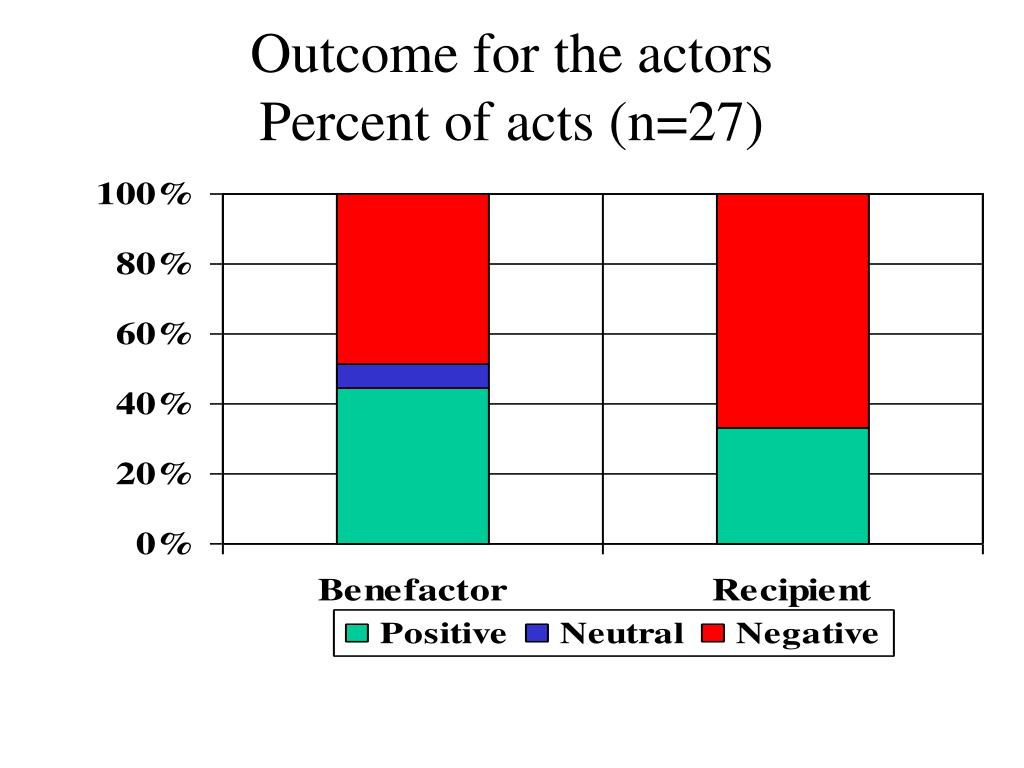 Outcome for the actors
Percent of acts (n=27)

100%
80%
60%
40%
20%
0%

Benefactor
Recipient

Positive Neutral Negative